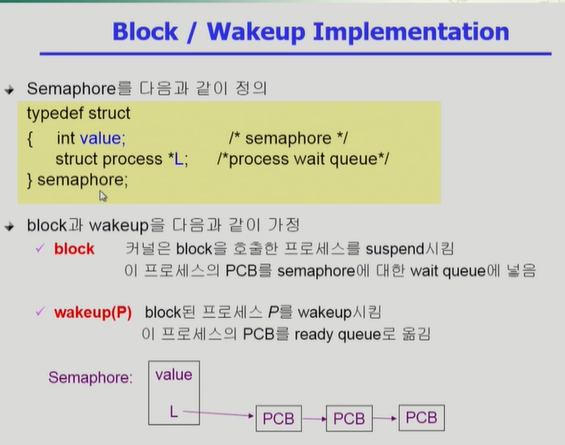 Block / Wakeup Implementation

Semaphore를 다음과 같이 정의

typedef struct
{ int value; /* semaphore */
struct process *L; /*process wait queue*/
} semaphore;

block과 wakeup을 다음과 같이 가정

✓ block 커널은 block을 호출한 프로세스를 suspend시킴
이 프로세스의 PCB를 semaphore에 대한 wait queue에 넣음

✓ wakeup(P) block된 프로세스 P를 wakeup시킴
이 프로세스의 PCB를 ready queue로 옮김

Semaphore: value

L

PCB PCB PCB